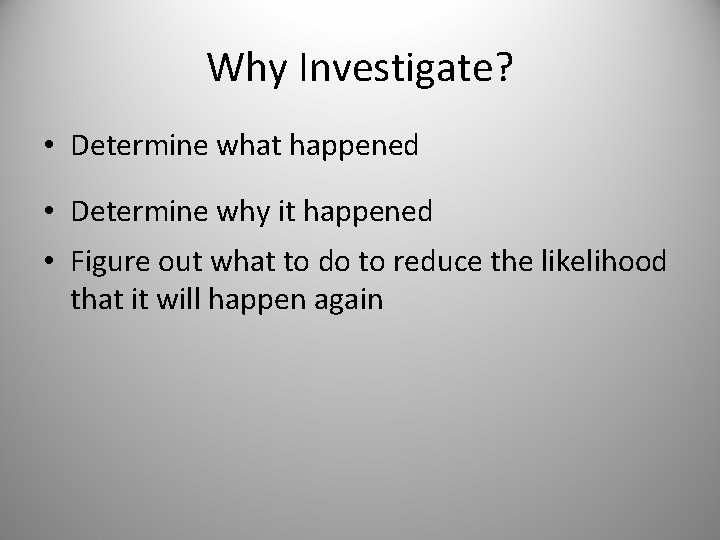 Why Investigate?

• Determine what happened

• Determine why it happened

• Figure out what to do to reduce the likelihood that it will happen again